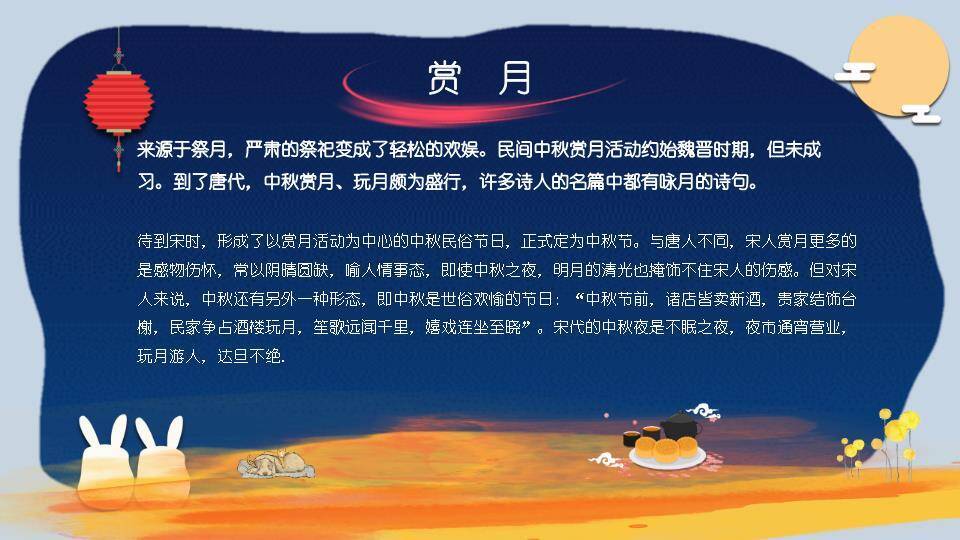 赏 月

来源于祭月，严肃的祭祀变成了轻松的欢娱。民间中秋赏月活动约始魏晋时期，但未成习。到了唐代，中秋赏月、玩月颇为盛行，许多诗人的名篇中都有咏月的诗句。

待到宋时，形成了以赏月活动为中心的中秋民俗节日，正式定为中秋节。与唐人不同，宋人赏月更多的是感物伤怀，常以阴晴圆缺，喻人情事态，即使中秋之夜，明月的清光也掩饰不住宋人的伤感。但对宋人来说，中秋还有另外一种形态，即中秋是世俗欢愉的节日：“中秋节前，诸店皆卖新酒，贵家结饰台榭，民家争占酒楼玩月，笙歌远闻千里，嬉戏连坐至晓”。宋代的中秋夜是不眠之夜，夜市通宵营业，玩月游人，达旦不绝.